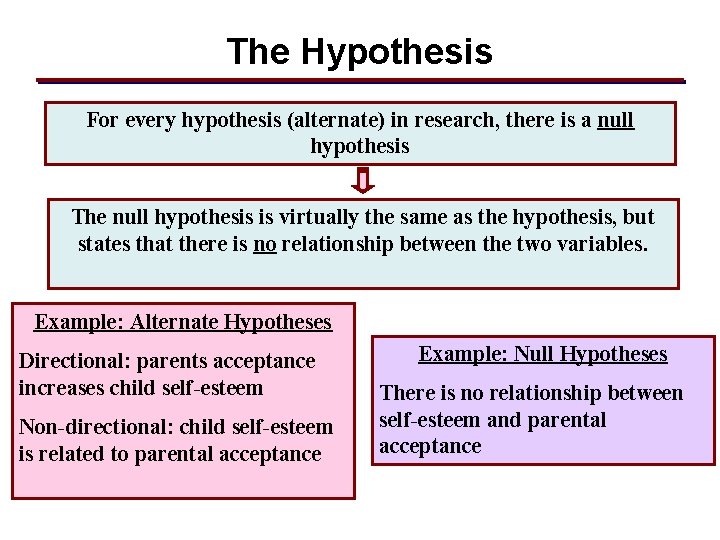 The Hypothesis

For every hypothesis (alternate) in research, there is a null hypothesis

The null hypothesis is virtually the same as the hypothesis, but states that there is no relationship between the two variables.

Example: Alternate Hypotheses

Directional: parents acceptance increases child self-esteem

Non-directional: child self-esteem is related to parental acceptance

Example: Null Hypotheses

There is no relationship between self-esteem and parental acceptance